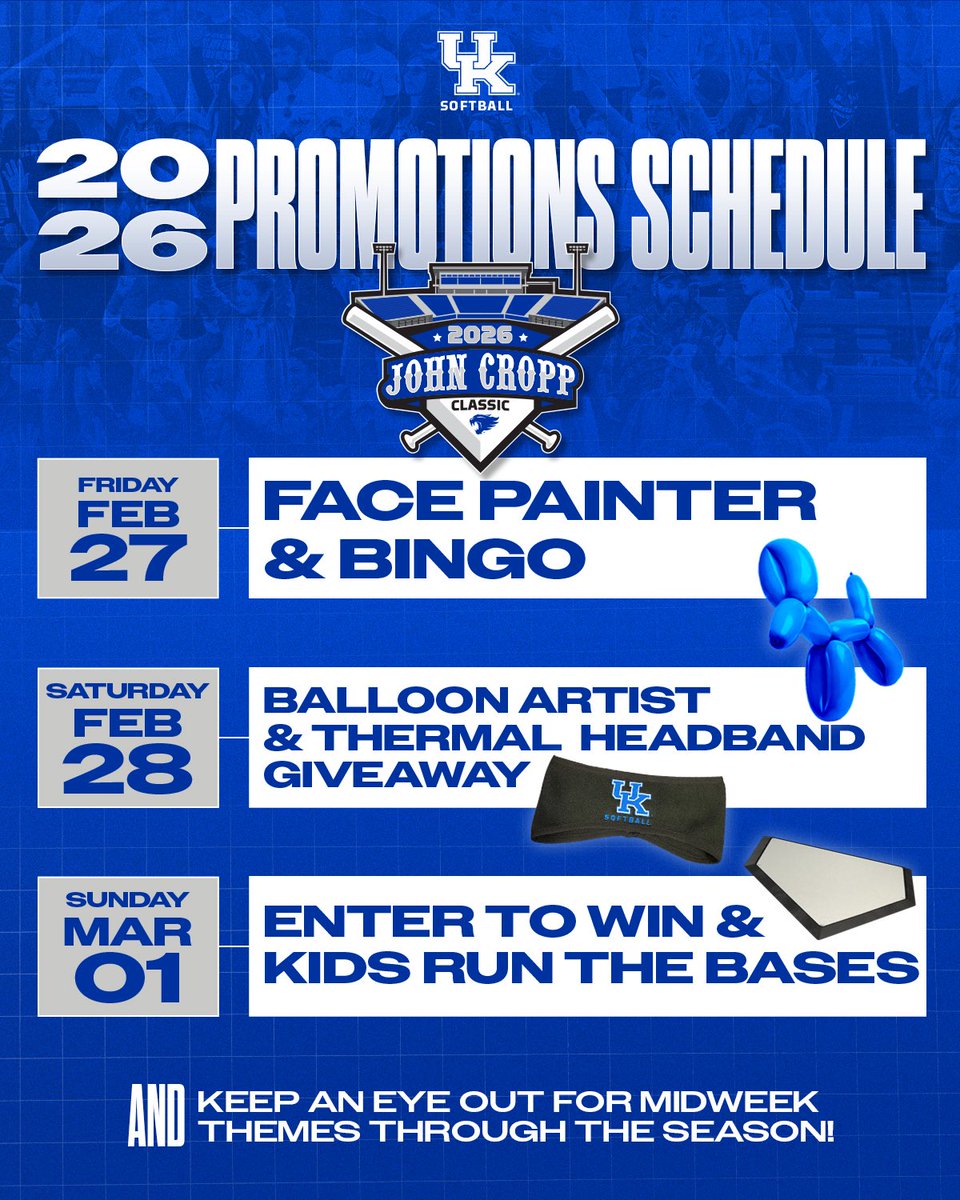 UK
SOFTBALL

2026 PROMOTIONS SCHEDULE

2026
JOHN CROPP
CLASSIC

FRIDAY
FEB
27

FACE PAINTER & BINGO

SATURDAY
FEB
28

BALLOON ARTIST & THERMAL HEADBAND GIVEAWAY

UK
SOFTBALL

SUNDAY
MAR
01

ENTER TO WIN & KIDS RUN THE BASES

AND KEEP AN EYE OUT FOR MIDWEEK THEMES THROUGH THE SEASON!